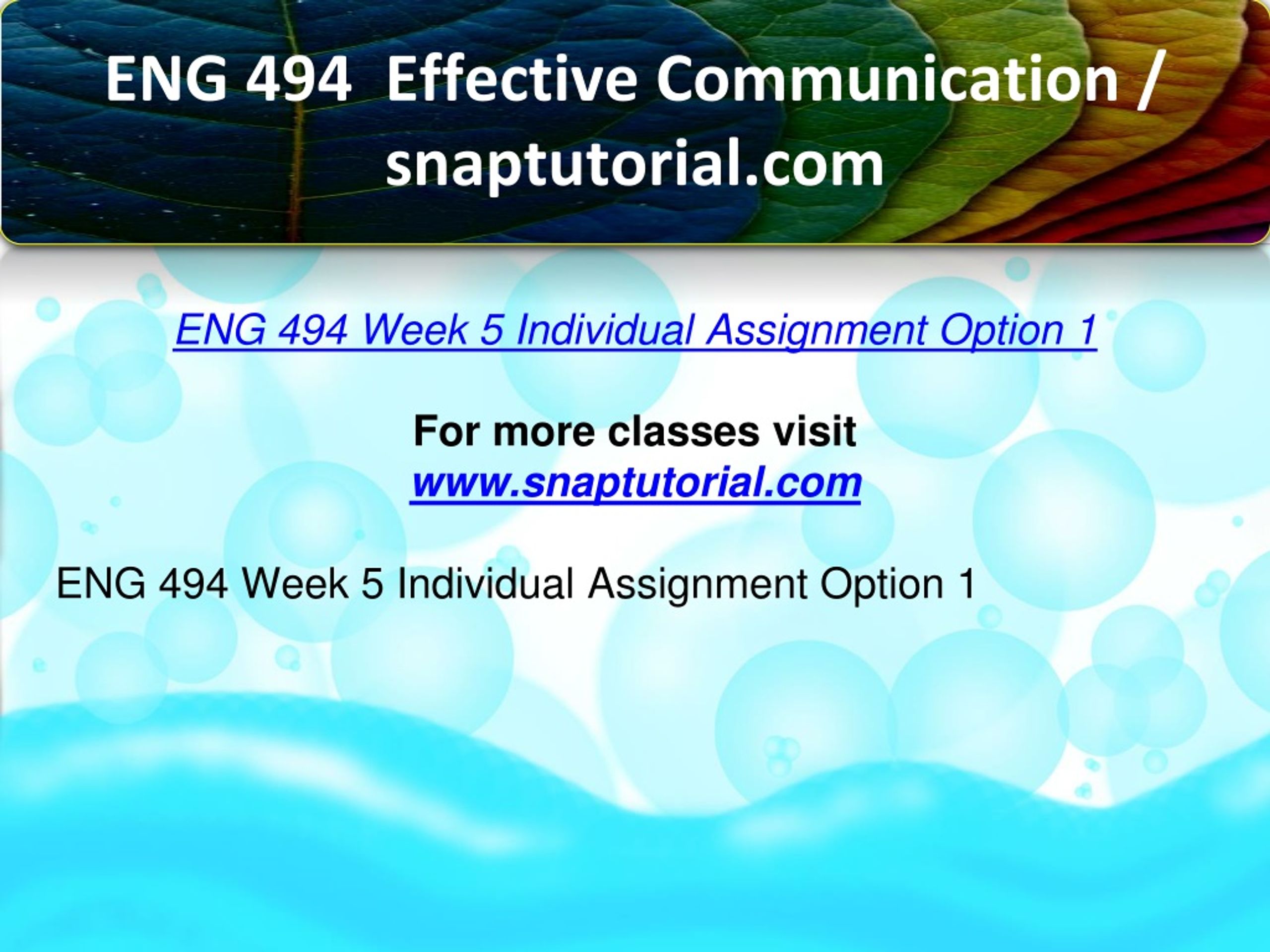 ENG 494 Effective Communication / snaptutorial.com

ENG 494 Week 5 Individual Assignment Option 1

For more classes visit
www.snaptutorial.com

ENG 494 Week 5 Individual Assignment Option 1